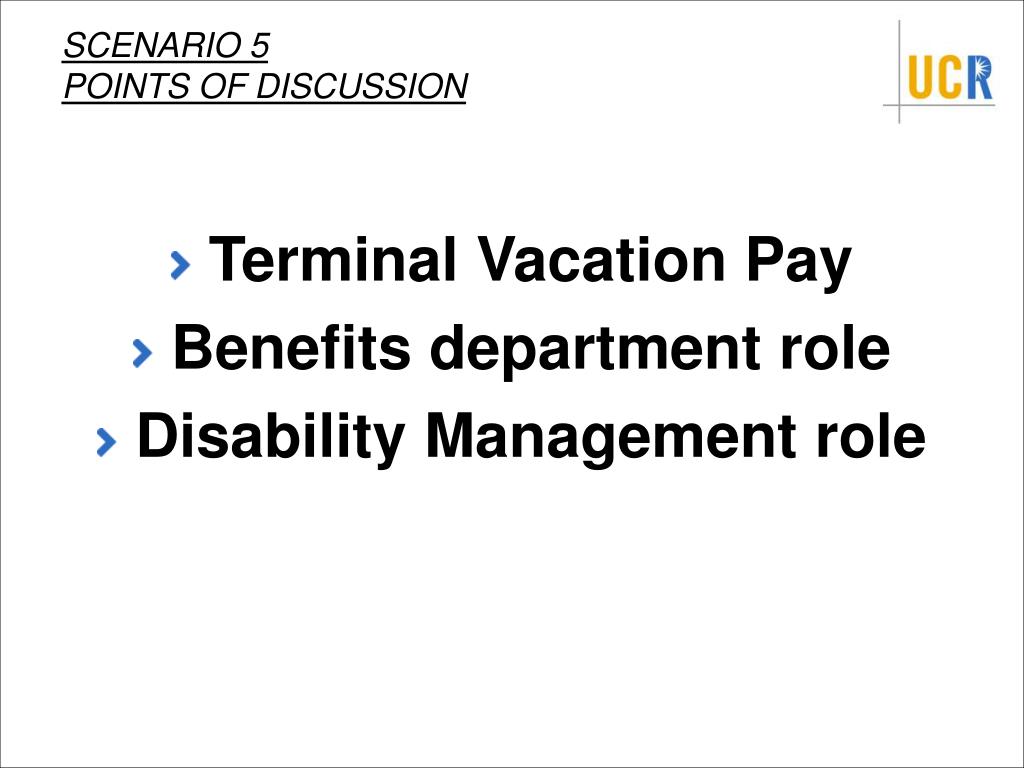 SCENARIO 5
POINTS OF DISCUSSION

UCR

Terminal Vacation Pay
Benefits department role
Disability Management role